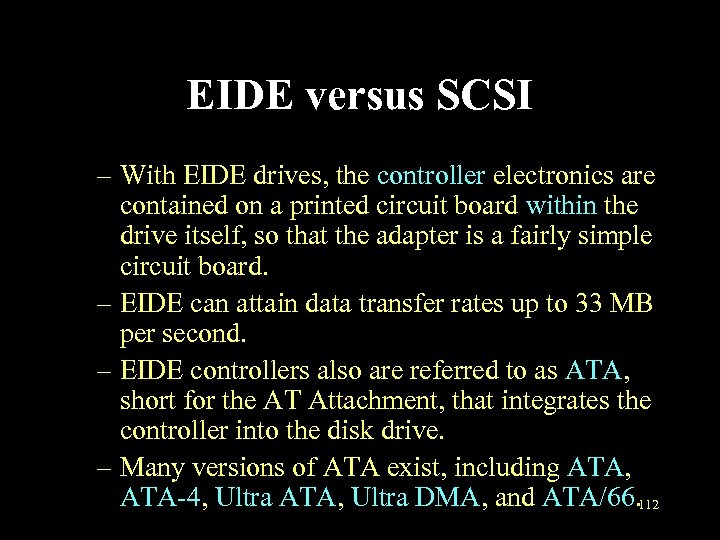 EIDE versus SCSI

– With EIDE drives, the controller electronics are contained on a printed circuit board within the drive itself, so that the adapter is a fairly simple circuit board.

– EIDE can attain data transfer rates up to 33 MB per second.

– EIDE controllers also are referred to as ATA, short for the AT Attachment, that integrates the controller into the disk drive.

– Many versions of ATA exist, including ATA, ATA-4, Ultra ATA, Ultra DMA, and ATA/66.

112